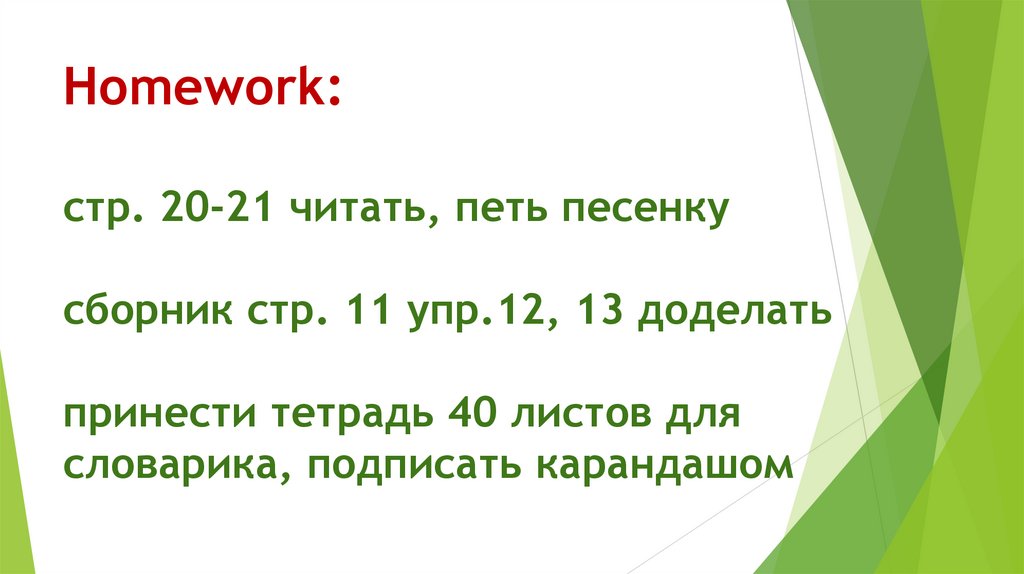 Homework:

стр. 20-21 читать, петь песенку

сборник стр. 11 упр.12, 13 доделать

принести тетрадь 40 листов для словарика, подписать карандашом